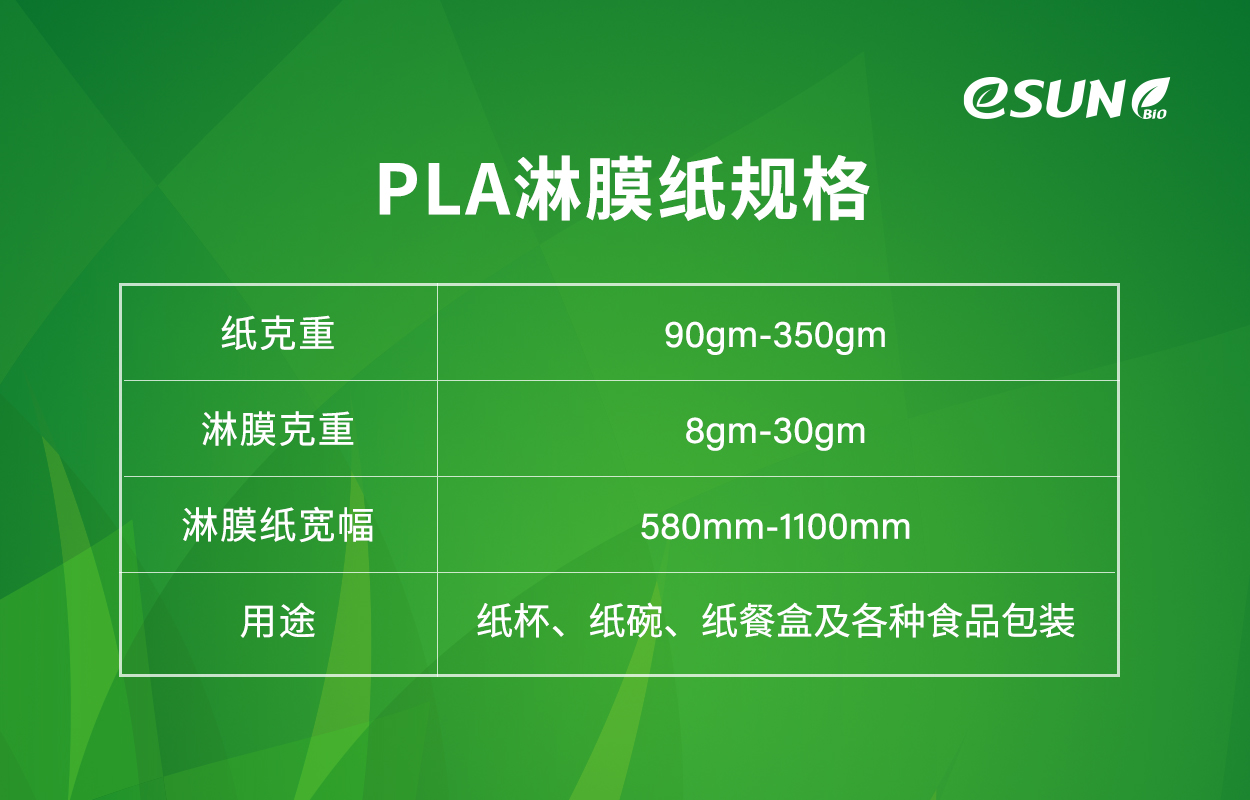 eSUN BIO

PLA淋膜纸规格

| 纸克重 | 90gm-350gm |
|---|---|
| 淋膜克重 | 8gm-30gm |
| 淋膜纸宽幅 | 580mm-1100mm |
| 用途 | 纸杯、纸碗、纸餐盒及各种食品包装 |